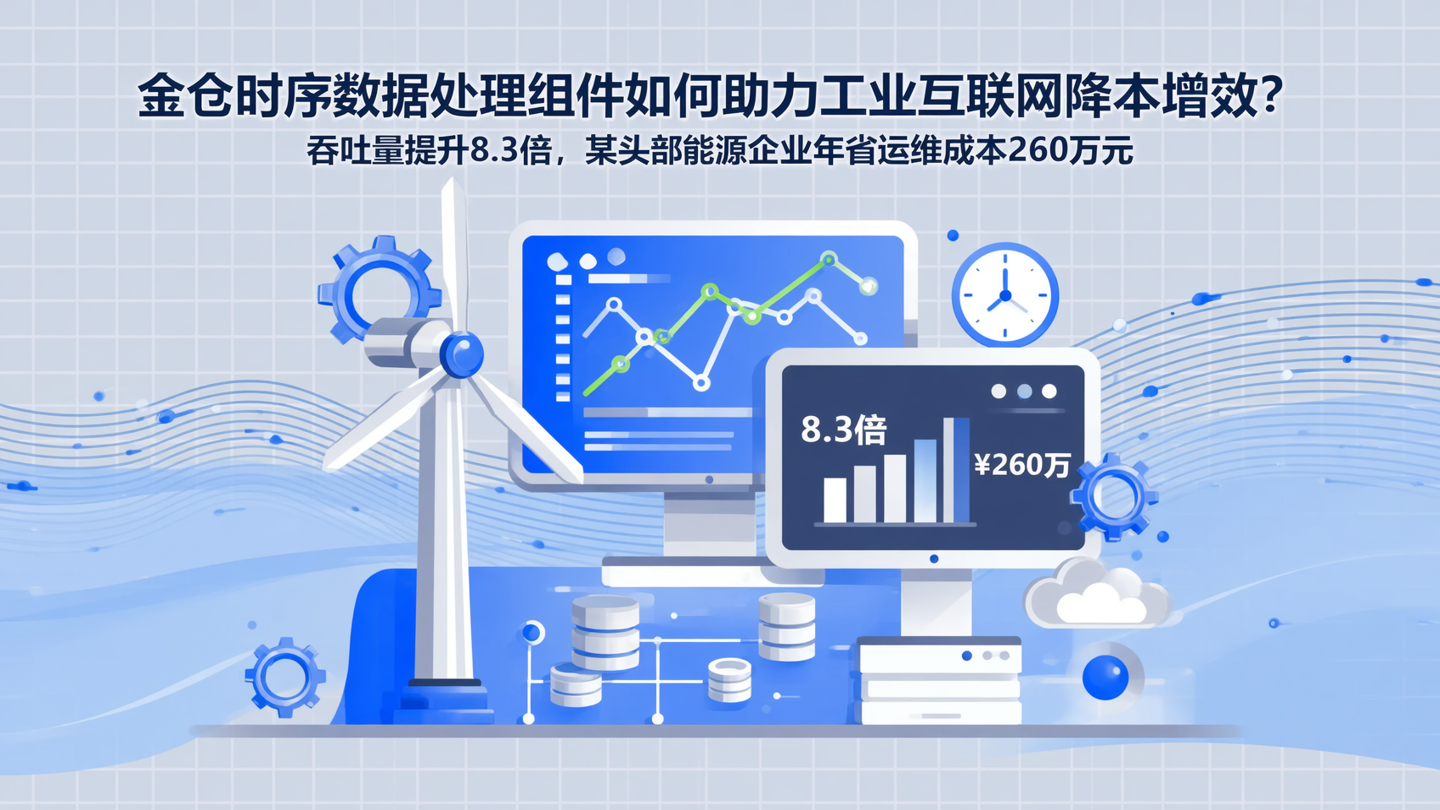 金仓时序数据处理组件如何助力工业互联网降本增效?

吞吐量提升8.3倍，某头部能源企业年省运维成本260万元

8.3倍

¥260万